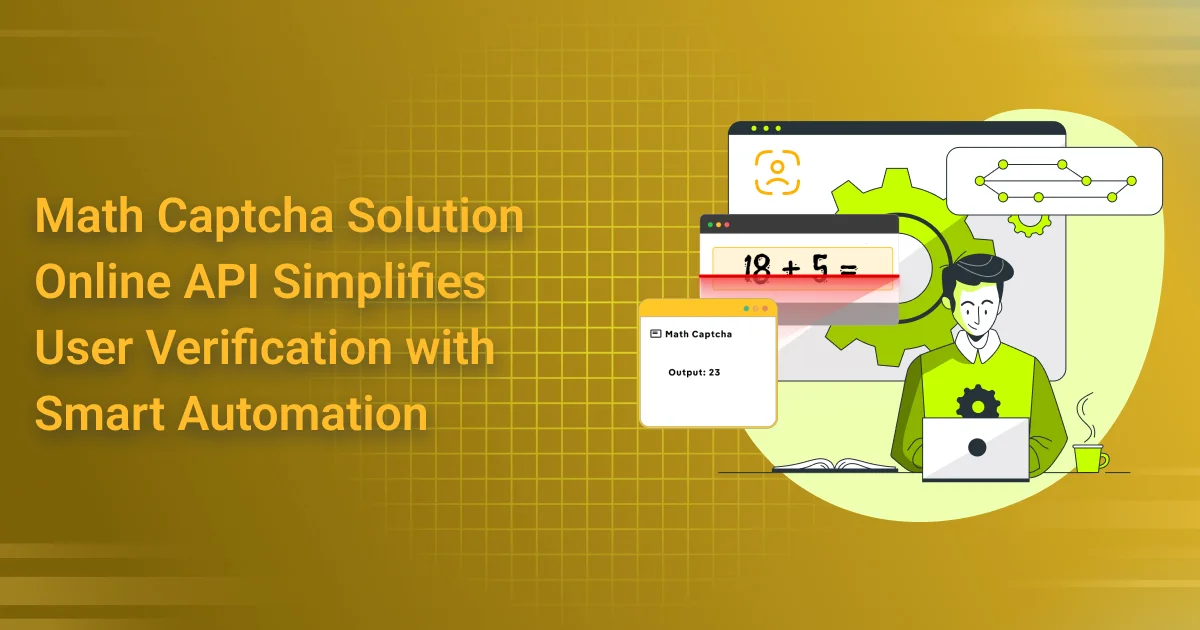 Math Captcha Solution Online API Simplifies User Verification with Smart Automation

$18 + 5 =$

Math Captcha

Output: 23